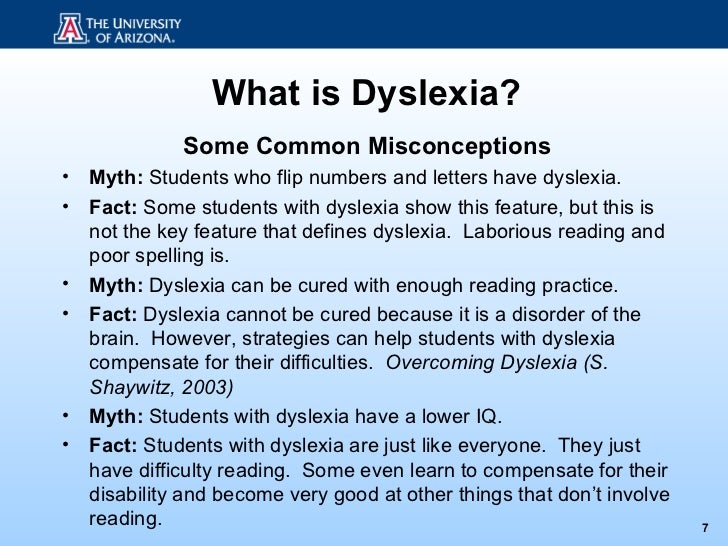 THE UNIVERSITY OF ARIZONA.

What is Dyslexia?

Some Common Misconceptions

• Myth: Students who flip numbers and letters have dyslexia.
• Fact: Some students with dyslexia show this feature, but this is not the key feature that defines dyslexia. Laborious reading and poor spelling is.
• Myth: Dyslexia can be cured with enough reading practice.
• Fact: Dyslexia cannot be cured because it is a disorder of the brain. However, strategies can help students with dyslexia compensate for their difficulties. Overcoming Dyslexia (S. Shaywitz, 2003)
• Myth: Students with dyslexia have a lower IQ.
• Fact: Students with dyslexia are just like everyone. They just have difficulty reading. Some even learn to compensate for their disability and become very good at other things that don't involve reading.

7